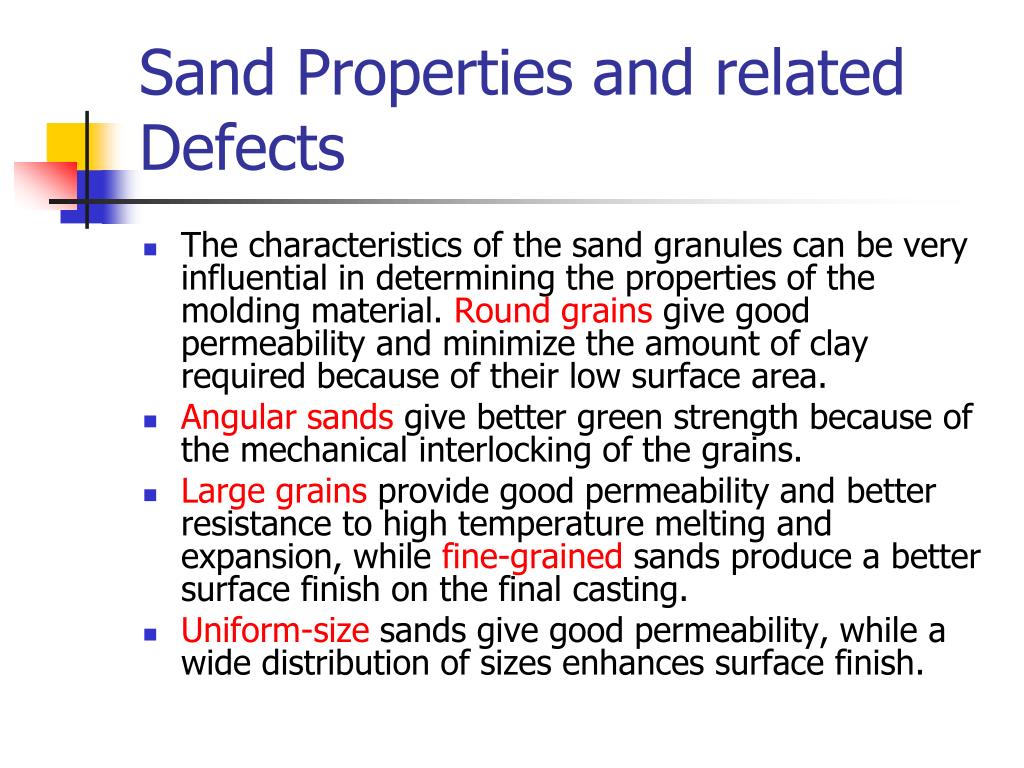 Sand Properties and related Defects

- The characteristics of the sand granules can be very influential in determining the properties of the molding material. Round grains give good permeability and minimize the amount of clay required because of their low surface area.
- Angular sands give better green strength because of the mechanical interlocking of the grains.
- Large grains provide good permeability and better resistance to high temperature melting and expansion, while fine-grained sands produce a better surface finish on the final casting.
- Uniform-size sands give good permeability, while a wide distribution of sizes enhances surface finish.